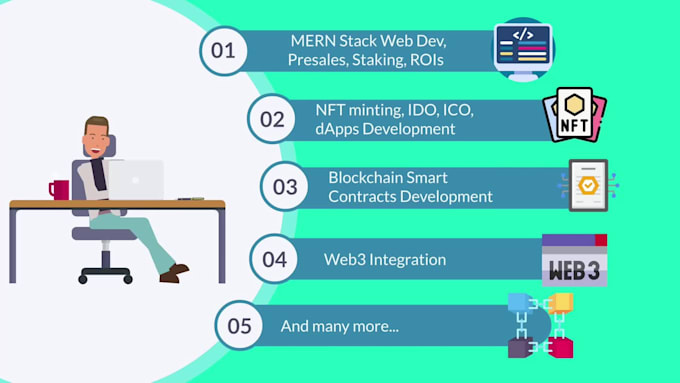 01 MERN Stack Web Dev, Presales, Staking, ROIs

</>

02 NFT minting, IDO, ICO, dApps Development

NFT

03 Blockchain Smart Contracts Development

04 Web3 Integration

WEB3

05 And many more...